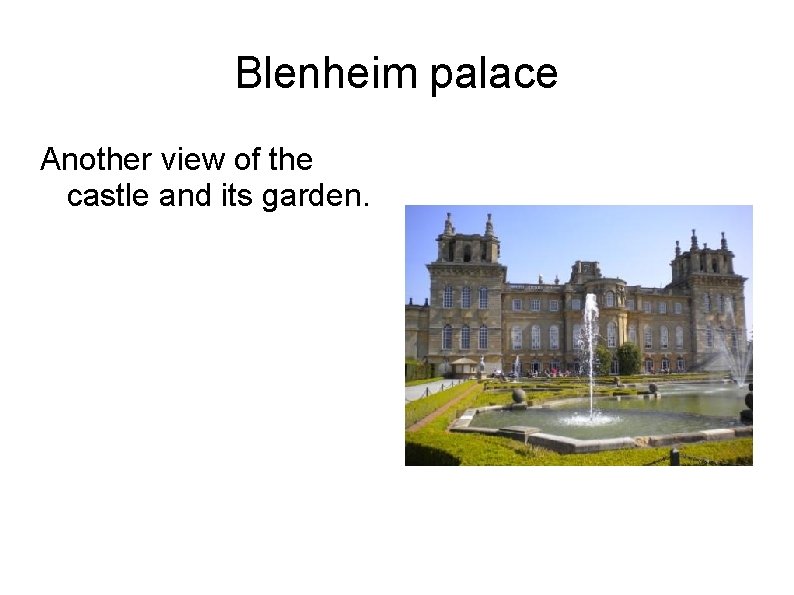 Blenheim palace

Another view of the castle and its garden.